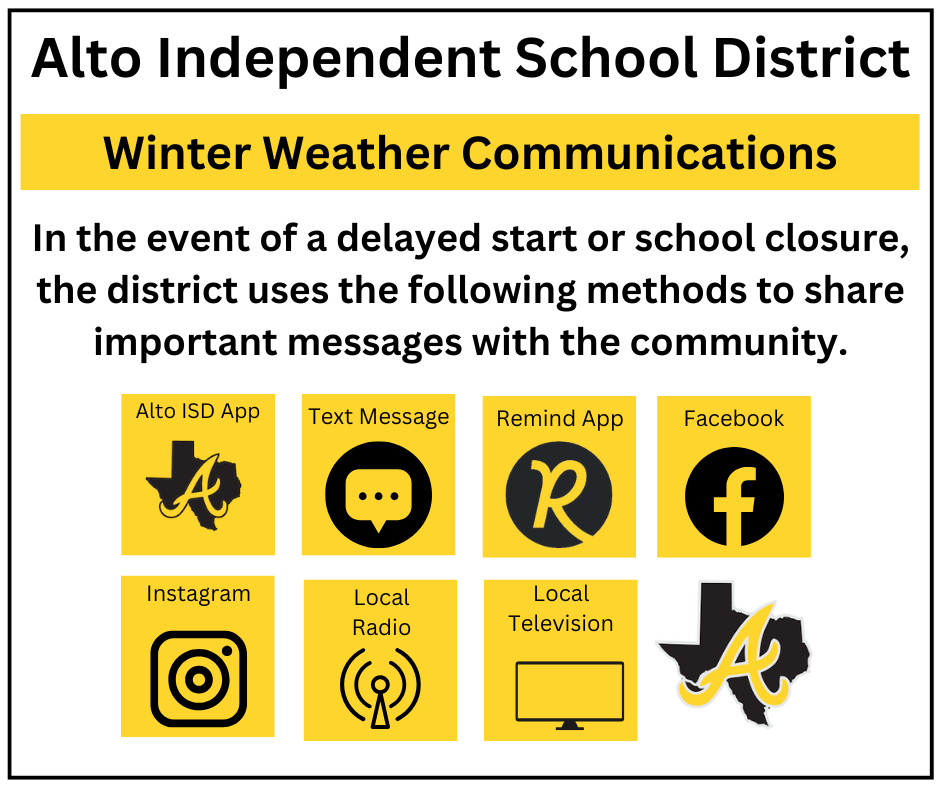 Alto Independent School District

Winter Weather Communications

In the event of a delayed start or school closure, the district uses the following methods to share important messages with the community.

Alto ISD App

Text Message

Remind App

Facebook

Instagram

Local Radio

Local Television